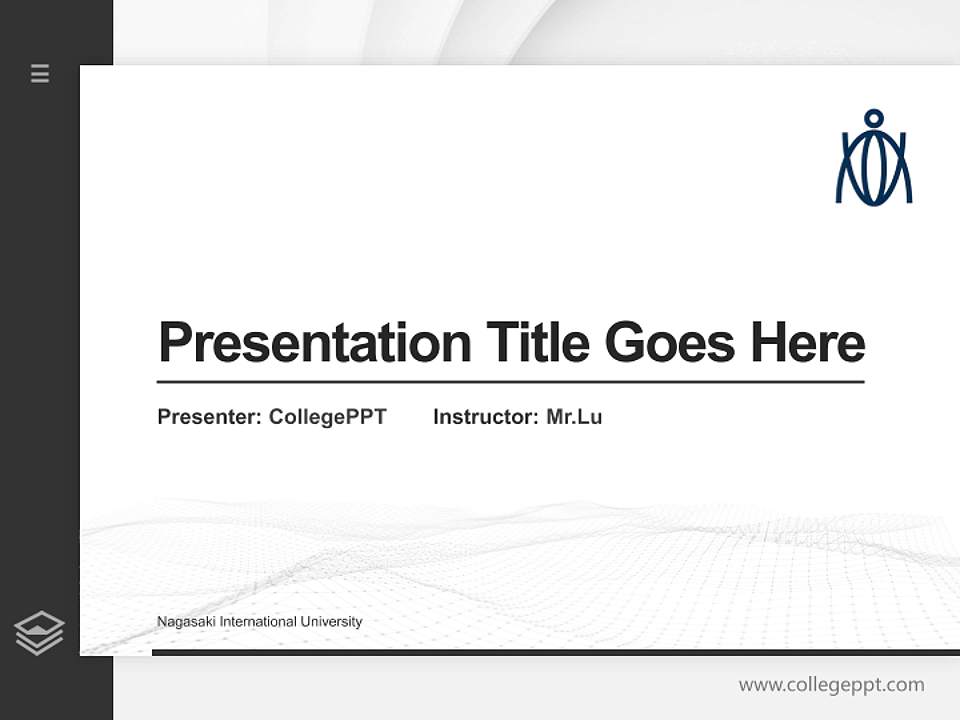 Presentation Title Goes Here

Presenter: CollegePPT Instructor: Mr.Lu

Nagasaki International University

www.collegeppt.com